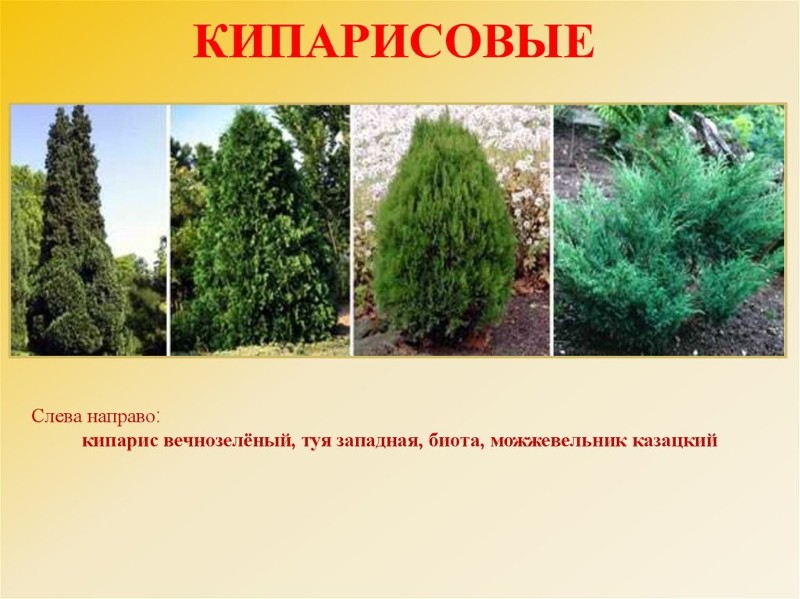 КИПАРИСОВЫЕ

Слева направо:
кипарис вечнозелёный, туя западная, биота, можжевельник казацкий